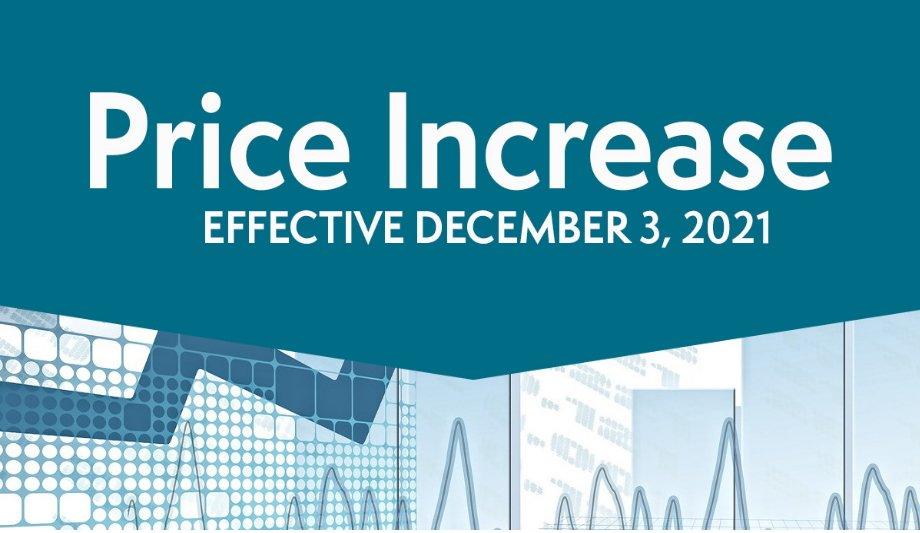 Price Increase
EFFECTIVE DECEMBER 3, 2021